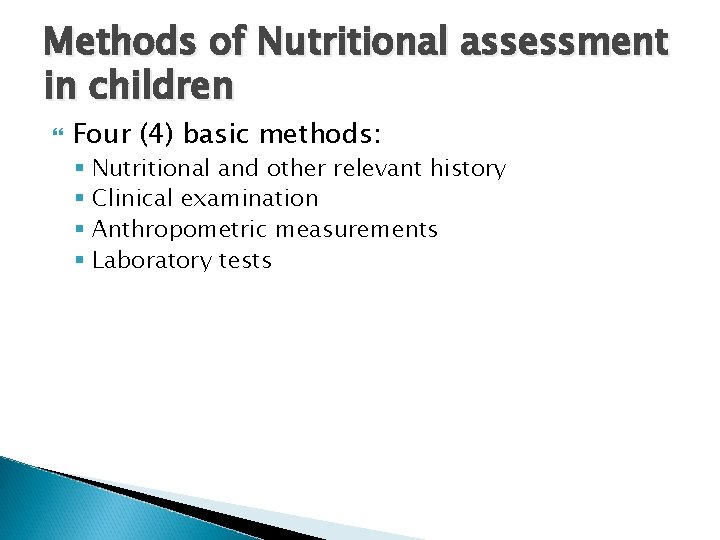 Methods of Nutritional assessment in children

Four (4) basic methods:
- Nutritional and other relevant history
- Clinical examination
- Anthropometric measurements
- Laboratory tests